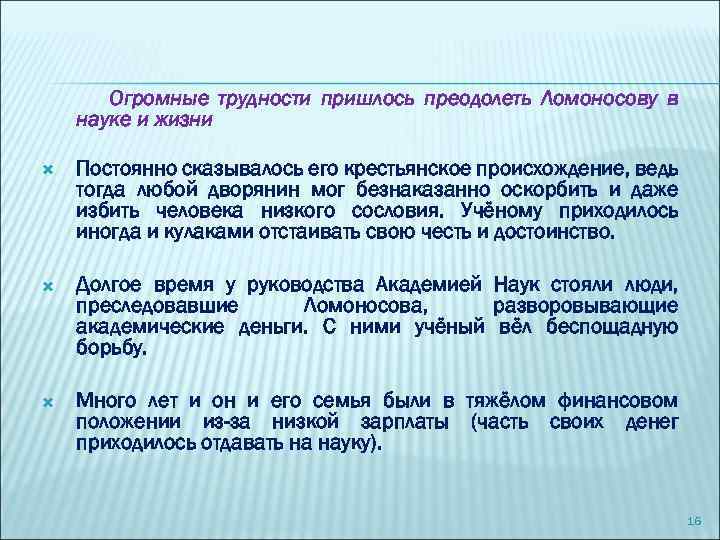 Огромные трудности пришлось преодолеть Ломоносову в науке и жизни

Постоянно сказывалось его крестьянское происхождение, ведь тогда любой дворянин мог безнаказанно оскорбить и даже избить человека низкого сословия. Учёному приходилось иногда и кулаками отстаивать свою честь и достоинство.

Долгое время у руководства Академией Наук стояли люди, преследовавшие Ломоносова, разворовывающие академические деньги. С ними учёный вёл беспощадную борьбу.

Много лет и он и его семья были в тяжёлом финансовом положении из-за низкой зарплаты (часть своих денег приходилось отдавать на науку).

16